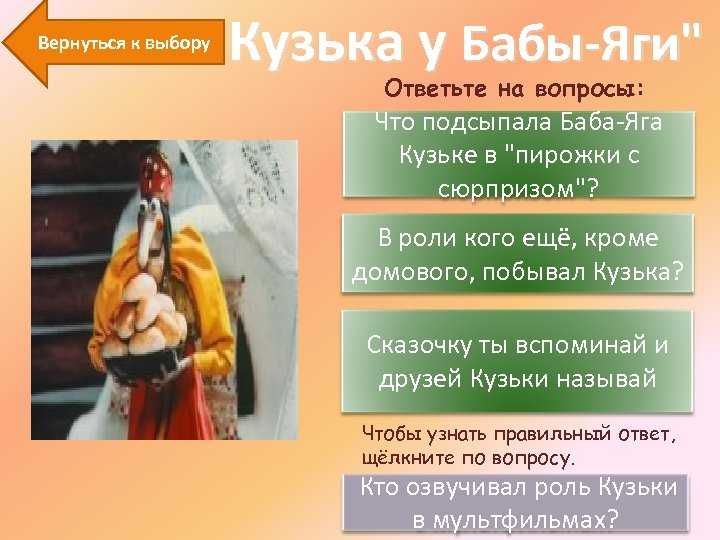 Вернуться к выбору

Кузька у Бабы-Яги"

Ответьте на вопросы:

Что подсыпала Баба-Яга Кузьке в "пирожки с сюрпризом"?

В роли кого ещё, кроме домового, побывал Кузька?

Сказочку ты вспоминай и друзей Кузьки называй

Чтобы узнать правильный ответ, щёлкните по вопросу.

Кто озвучивал роль Кузьки в мультфильмах?